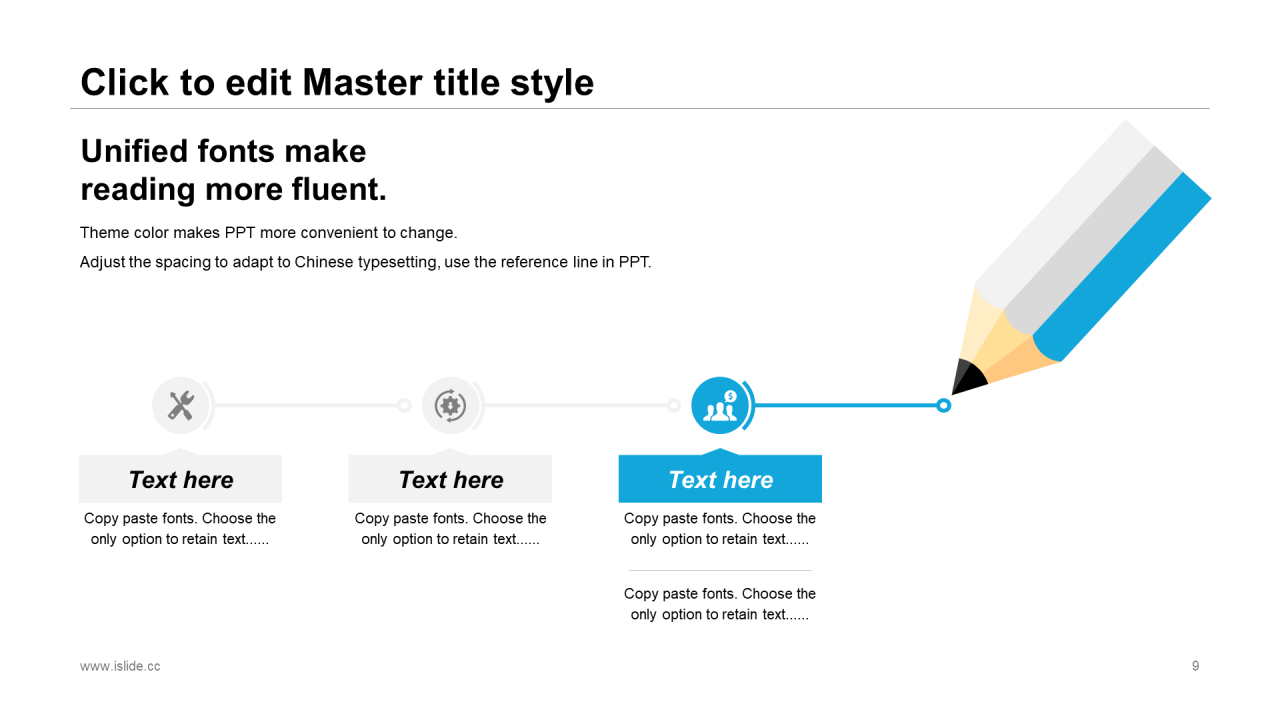 Click to edit Master title style

Unified fonts make reading more fluent.

Theme color makes PPT more convenient to change.

Adjust the spacing to adapt to Chinese typesetting, use the reference line in PPT.

Text here

Copy paste fonts. Choose the only option to retain text......

Text here

Copy paste fonts. Choose the only option to retain text......

Text here

Copy paste fonts. Choose the only option to retain text......

Copy paste fonts. Choose the only option to retain text......

www.islide.cc

9